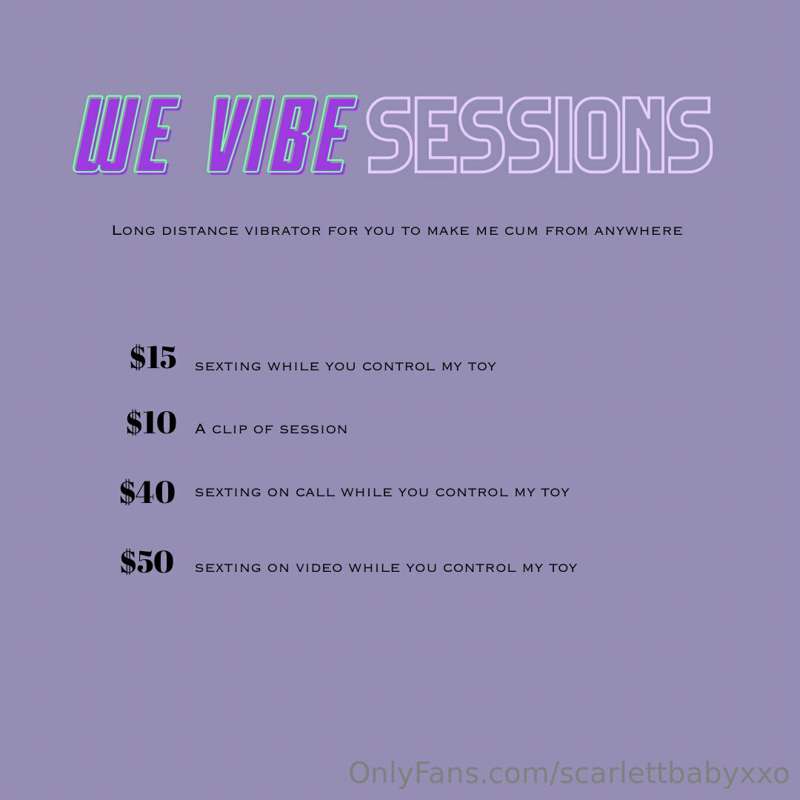 WE VIBE SESSIONS

Long distance vibrator for you to make me cum from anywhere

$15 sexting while you control my toy

$10 A clip of session

$40 sexting on call while you control my toy

$50 sexting on video while you control my toy

OnlyFans.com/scarlettbabyxxo